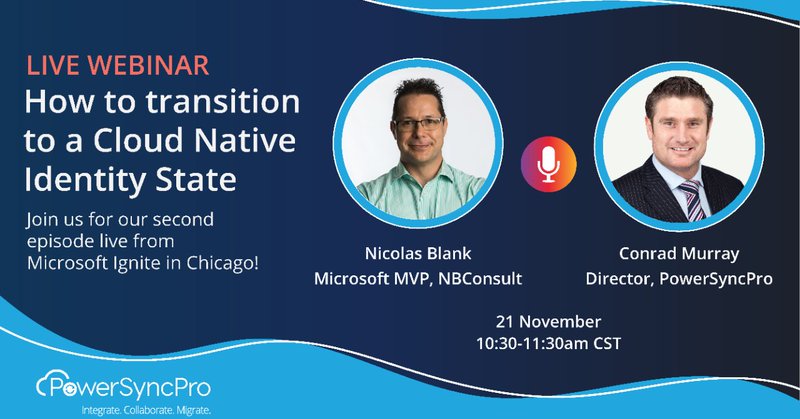 LIVE WEBINAR
How to transition to a Cloud Native Identity State

Join us for our second episode live from Microsoft Ignite in Chicago!

Nicolas Blank
Microsoft MVP, NBConsult

Conrad Murray
Director, PowerSyncPro

21 November
10:30-11:30am CST

PowerSyncPro
Integrate. Collaborate. Migrate.